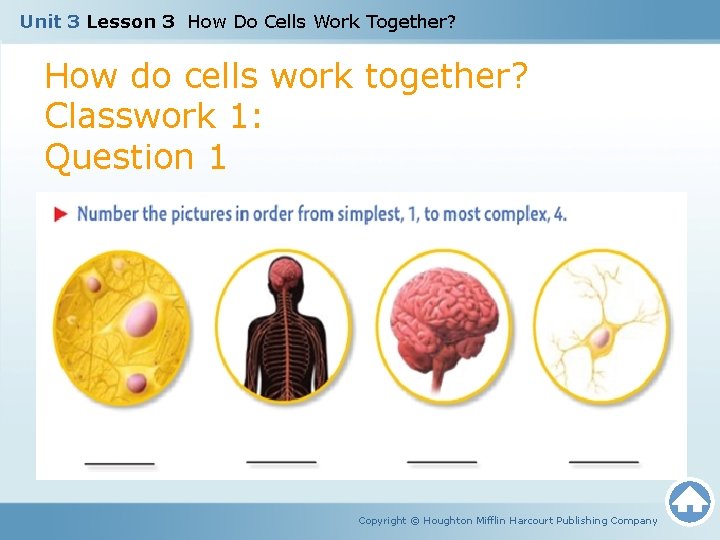 Unit 3 Lesson 3 How Do Cells Work Together?

How do cells work together?
Classwork 1:
Question 1

Number the pictures in order from simplest, 1, to most complex, 4.

Copyright © Houghton Mifflin Harcourt Publishing Company